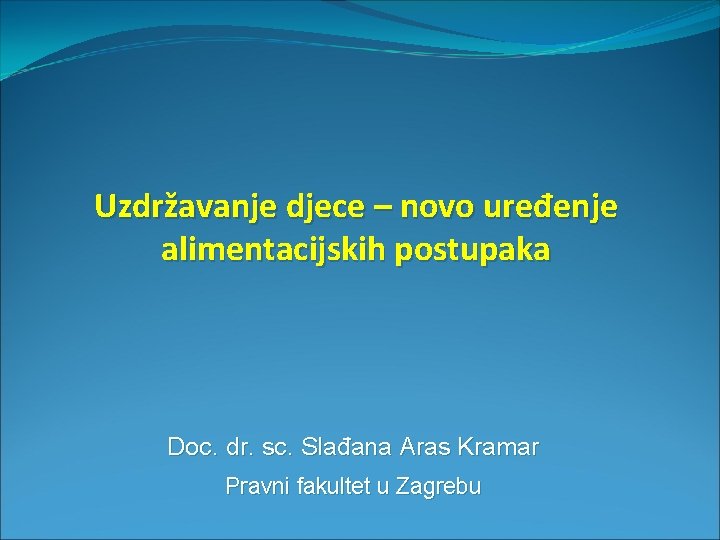 Uzdržavanje djece – novo uređenje alimentacijskih postupaka

Doc. dr. sc. Slađana Aras Kramar

Pravni fakultet u Zagrebu